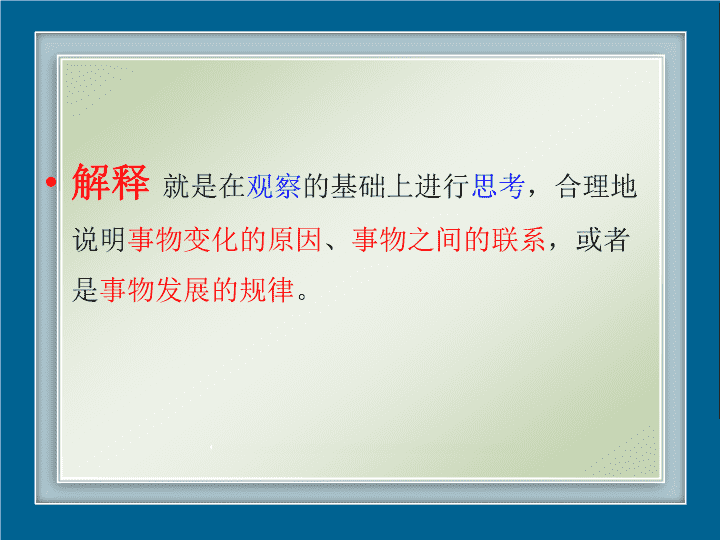 • 解释 就是在观察的基础上进行思考，合理地说明事物变化的原因、事物之间的联系，或者是事物发展的规律。